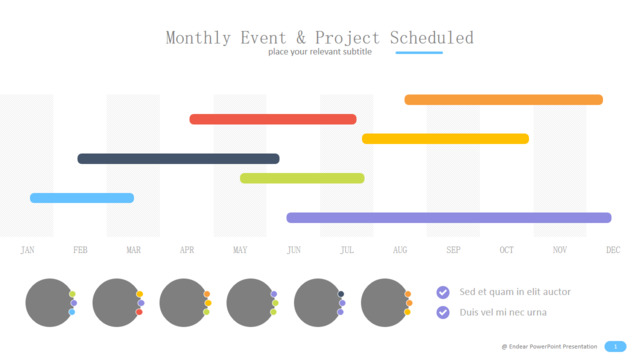 Monthly Event & Project Scheduled
place your relevant subtitle

JAN FEB MAR APR MAY JUN JUL AUG SEP OCT NOV DEC

Sed et quam in elit auctor
Duis vel mi nec urna

@ Endear PowerPoint Presentation 1